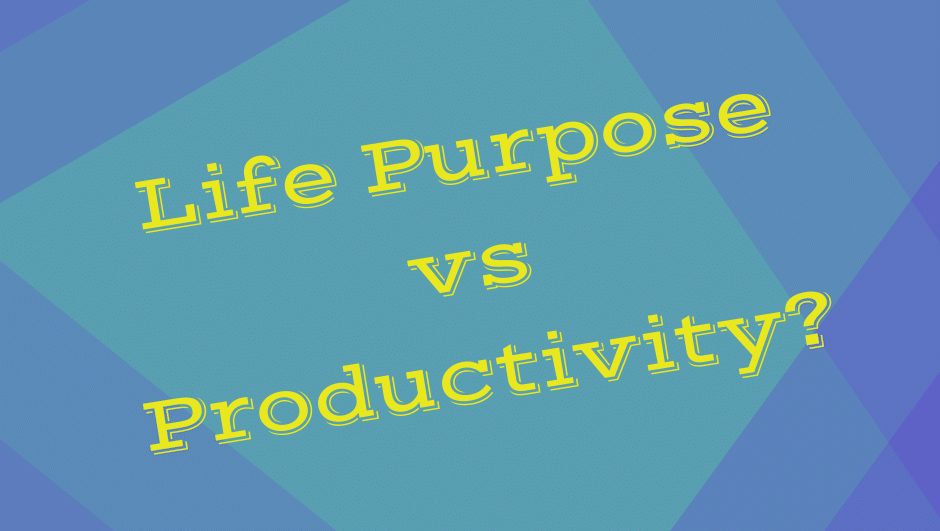 Life Purpose
vs
Productivity?